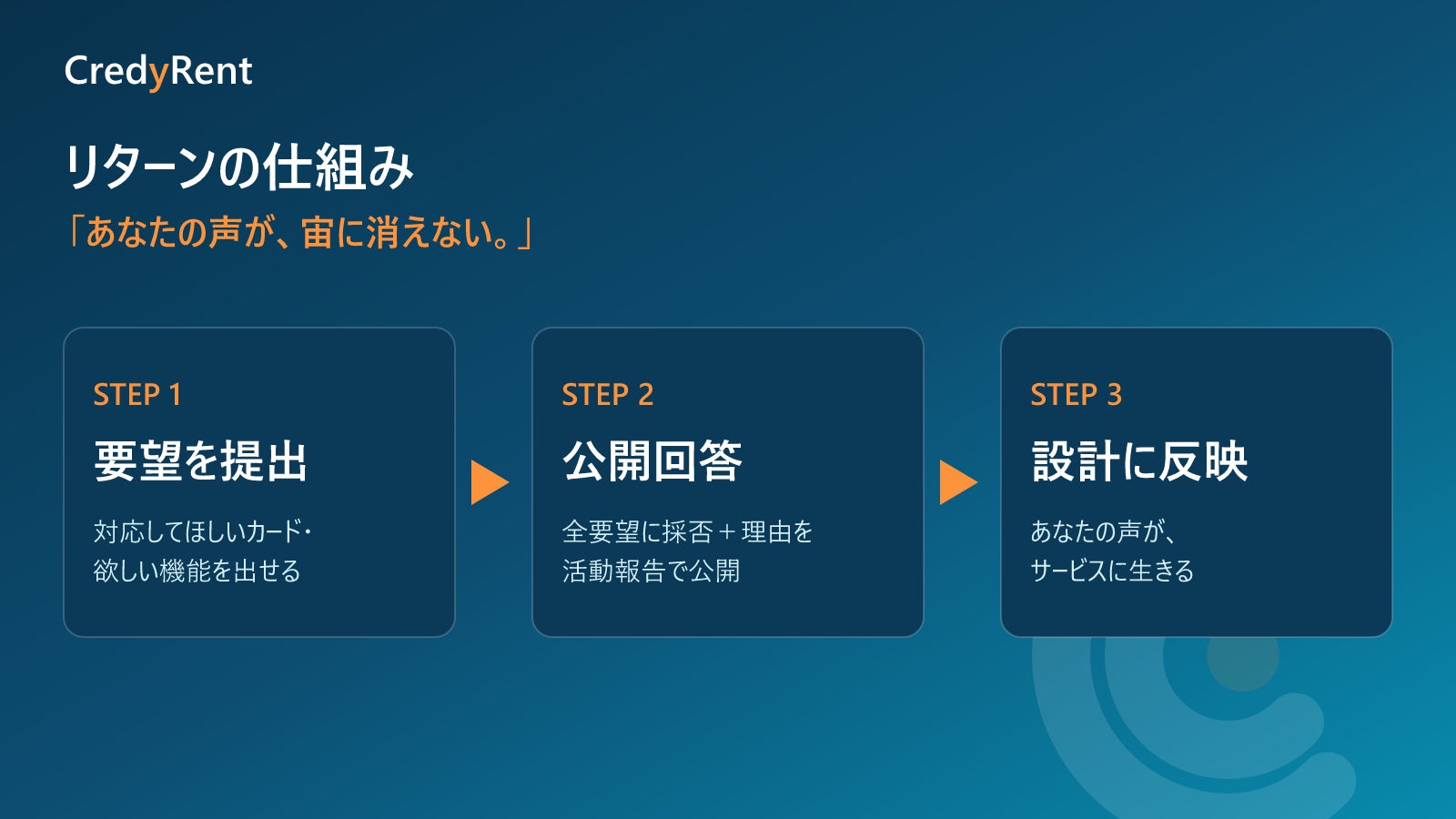 CredyRent

リターンの仕組み

「あなたの声が、宙に消えない。」

STEP 1

要望を提出

対応してほしいカード・欲しい機能を出せる

STEP 2

公開回答

全要望に採否＋理由を活動報告で公開

STEP 3

設計に反映

あなたの声が、サービスに生きる